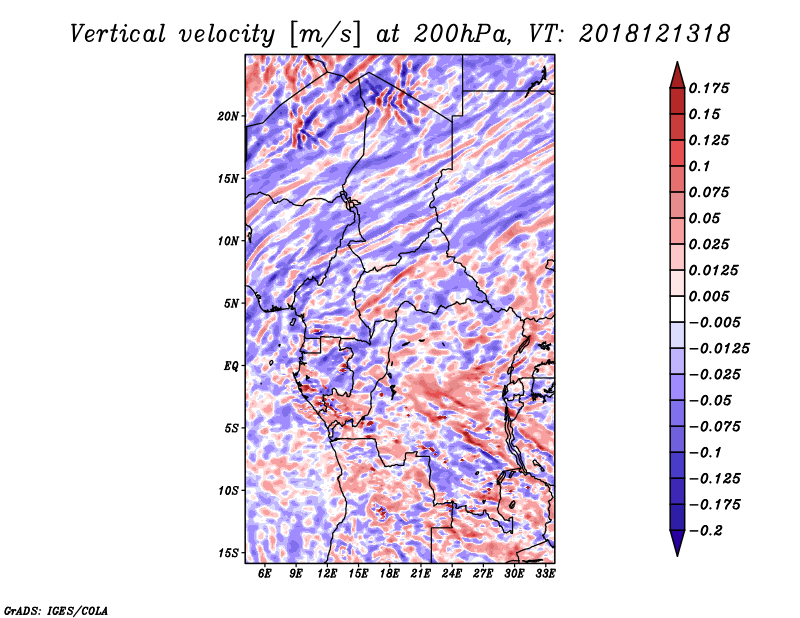 Vertical velocity [m/s] at 200hPa, VT: 2018121318

20N
15N
10N
5N
EQ
5S
10S
15S

6E 9E 12E 15E 18E 21E 24E 27E 30E 33E

0.175
0.15
0.125
0.1
0.075
0.05
0.025
0.0125
0.005
-0.005
-0.0125
-0.025
-0.05
-0.075
-0.1
-0.125
-0.175
-0.2

GrADS: IGES/COLA